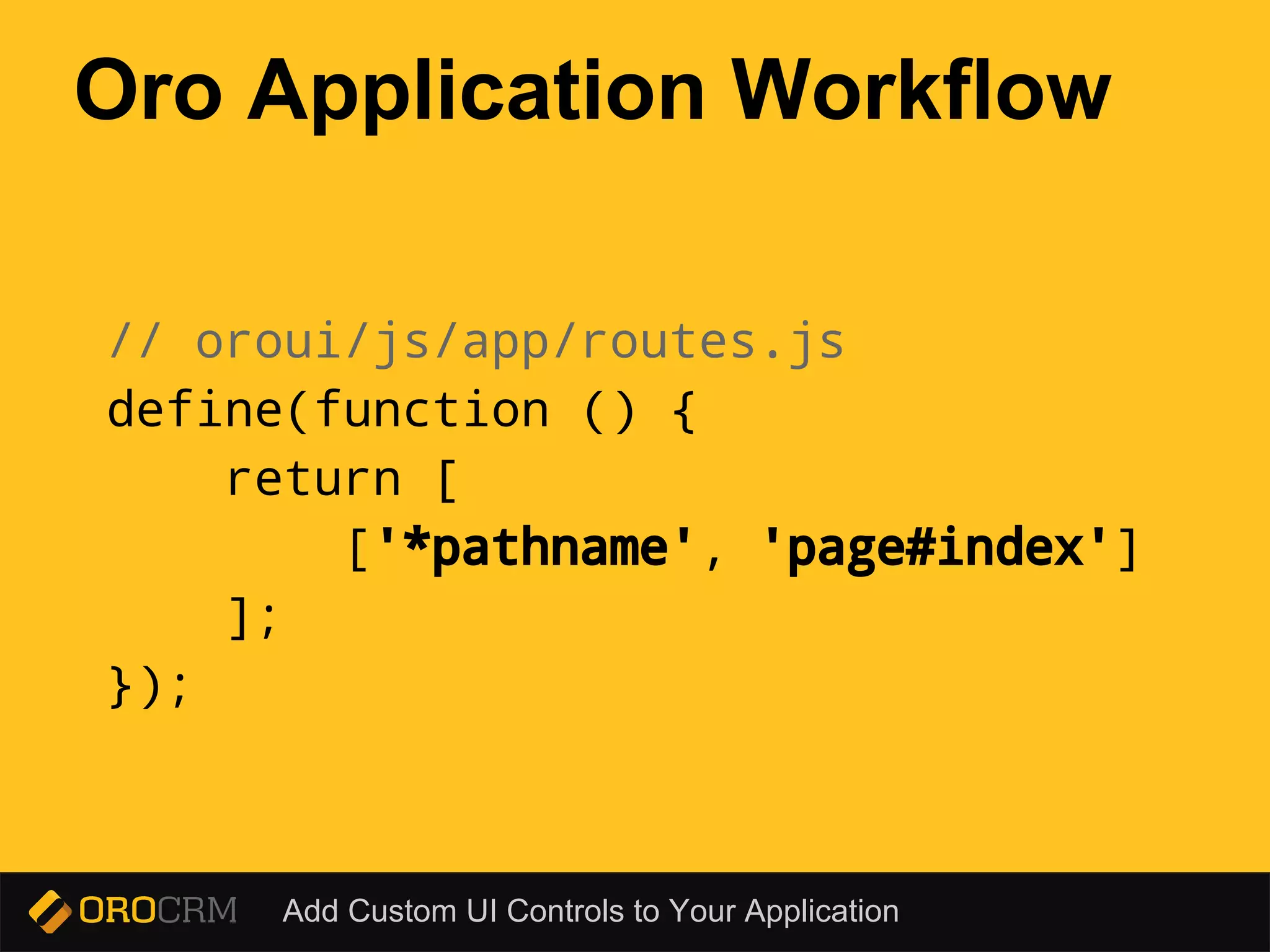 Oro Application Workflow

// oroui/js/app/routes.js
define(function () {
    return [
        ['*pathname', 'page#index']
    ];
});

OROCRM Add Custom UI Controls to Your Application